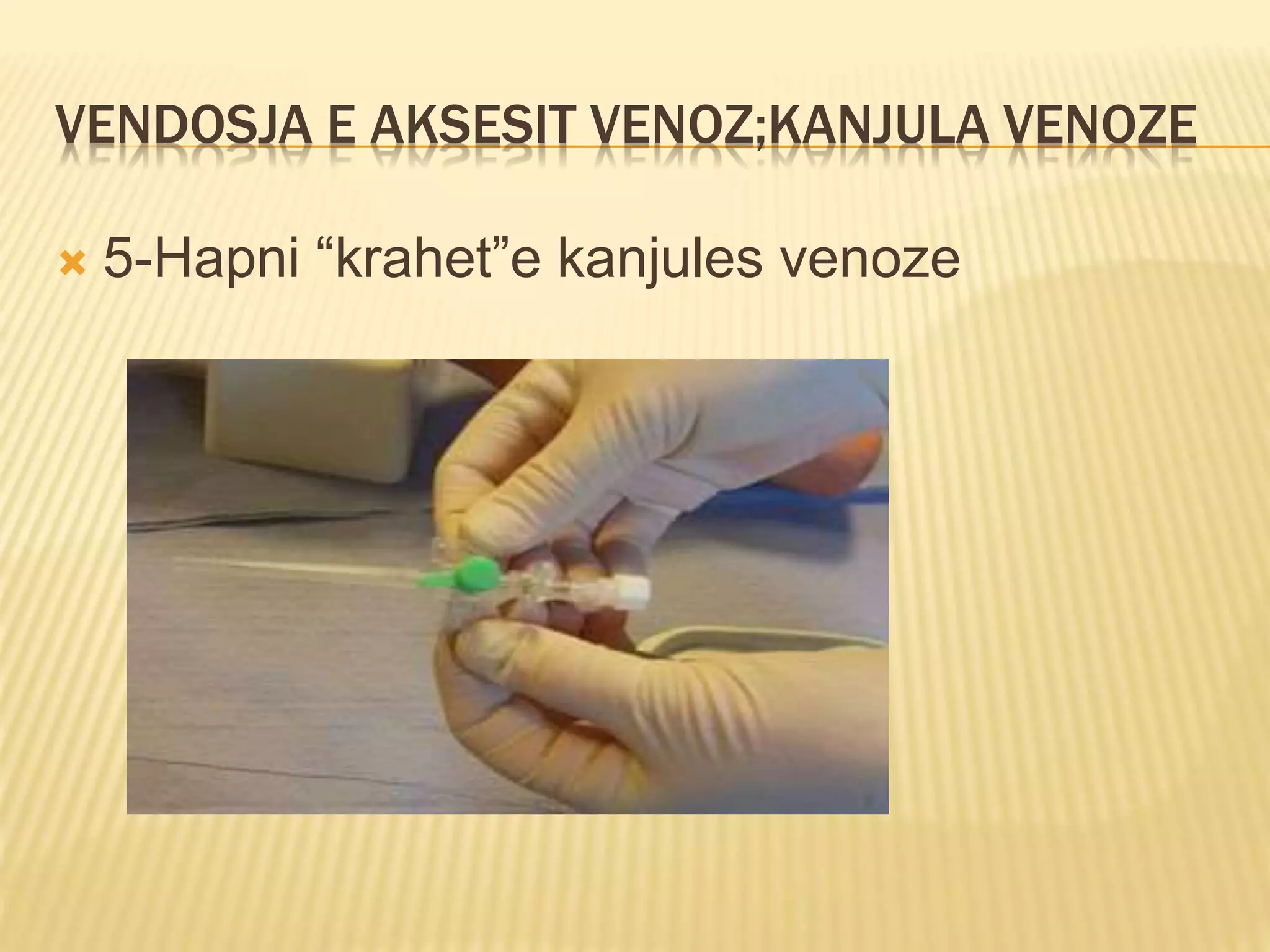 VENDOSJA E AKSESIT VENOZ;KANJULA VENOZE

5-Hapni “krahet”e kanjules venoze